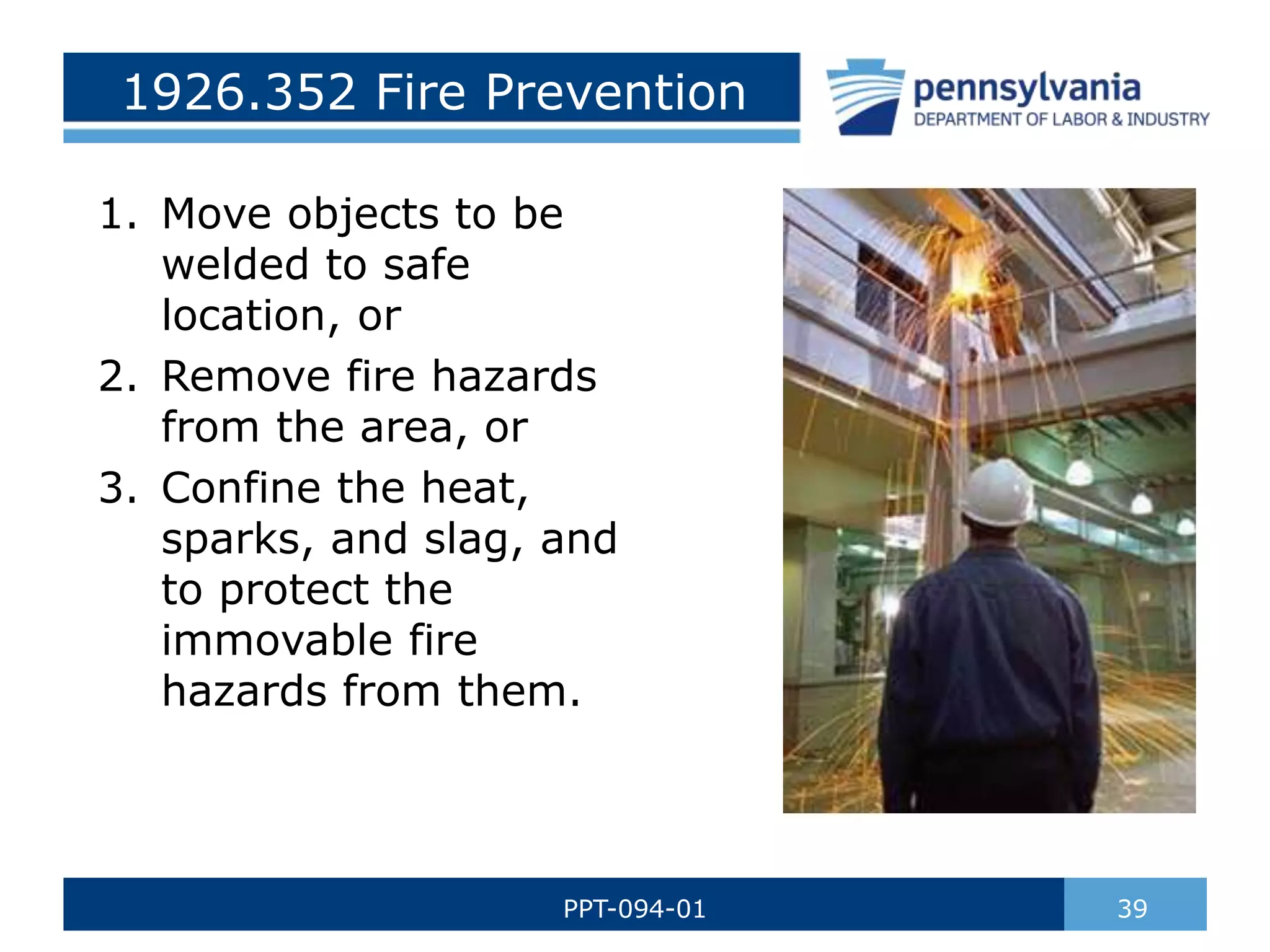 1926.352 Fire Prevention

pennsylvania
DEPARTMENT OF LABOR & INDUSTRY

1. Move objects to be welded to safe location, or
2. Remove fire hazards from the area, or
3. Confine the heat, sparks, and slag, and to protect the immovable fire hazards from them.

PPT-094-01

39